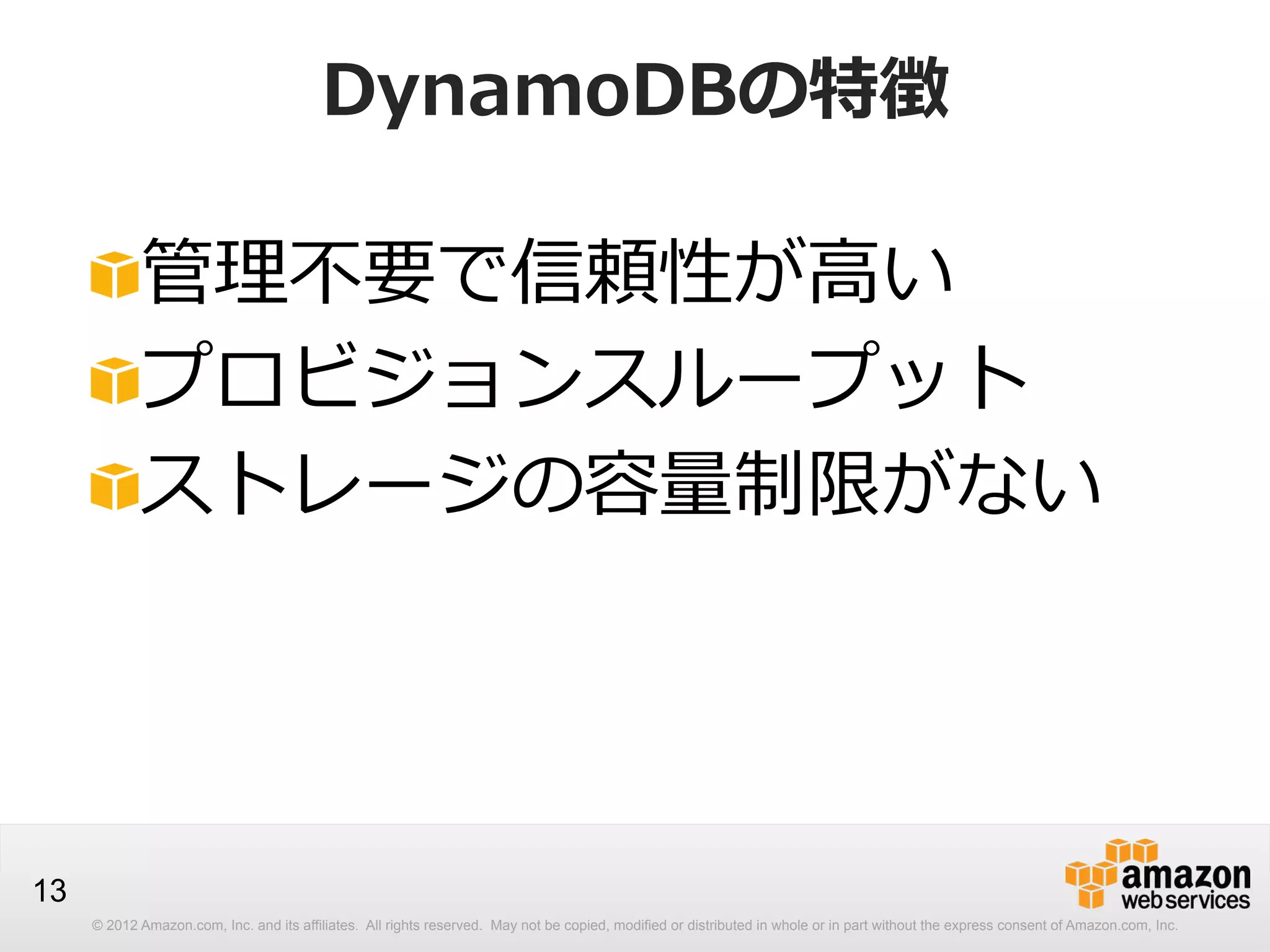 DynamoDBの特徴

管理不要で信頼性が高い
プロビジョンスループット
ストレージの容量制限がない

13

amazon web services

© 2012 Amazon.com, Inc. and its affiliates. All rights reserved. May not be copied, modified or distributed in whole or in part without the express consent of Amazon.com, Inc.